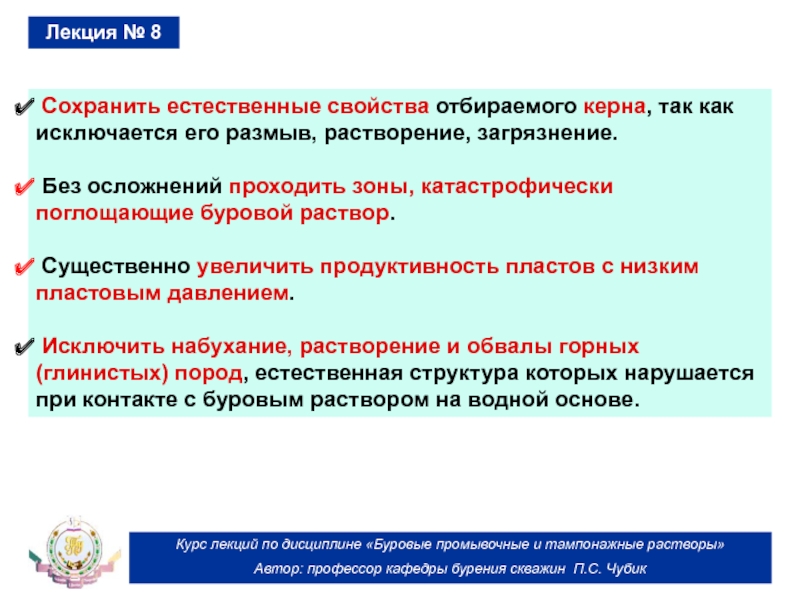 Лекция № 8

✔ Сохранить естественные свойства отбираемого керна, так как исключается его размыв, растворение, загрязнение.

✔ Без осложнений проходить зоны, катастрофически поглощающие буровой раствор.

✔ Существенно увеличить продуктивность пластов с низким пластовым давлением.

✔ Исключить набухание, растворение и обвалы горных (глинистых) пород, естественная структура которых нарушается при контакте с буровым раствором на водной основе.

Курс лекций по дисциплине «Буровые промывочные и тампонажные растворы»
Автор: профессор кафедры бурения скважин П.С. Чубик